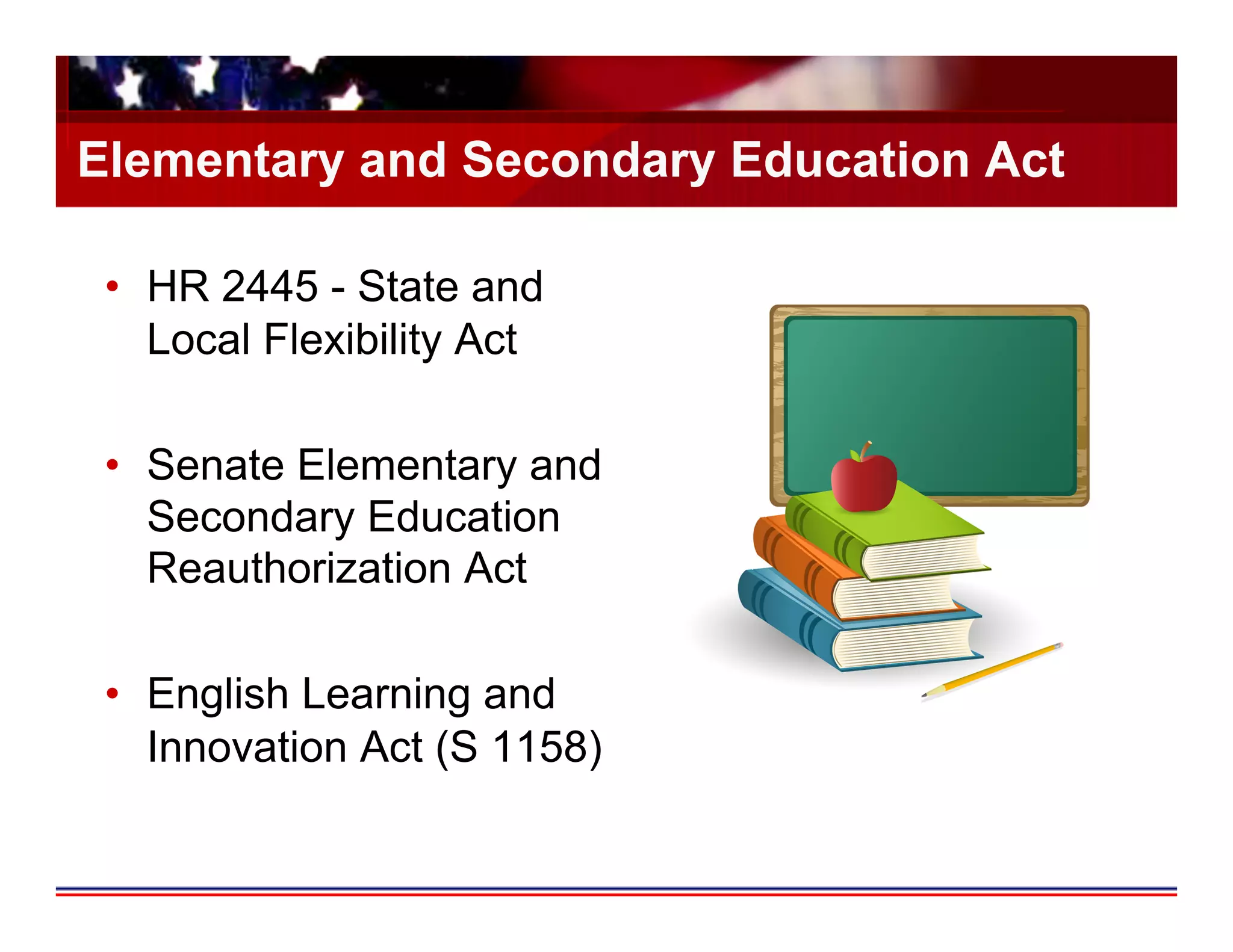 Elementary and Secondary Education Act

• HR 2445 - State and Local Flexibility Act

• Senate Elementary and Secondary Education Reauthorization Act

• English Learning and Innovation Act (S 1158)